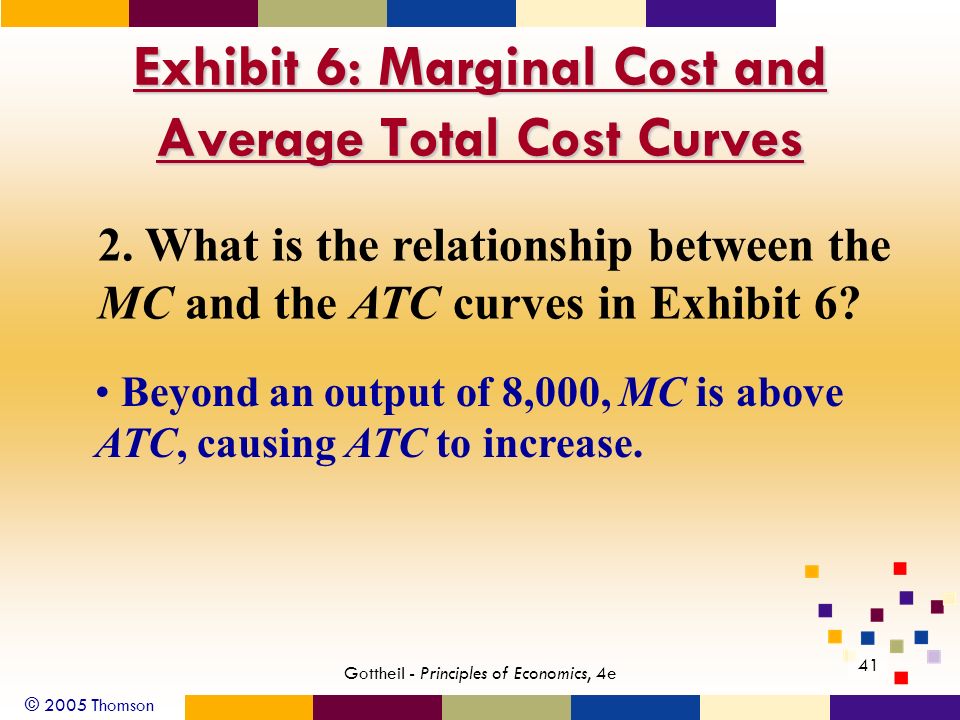 Exhibit 6: Marginal Cost and Average Total Cost Curves

2. What is the relationship between the MC and the ATC curves in Exhibit 6?

• Beyond an output of 8,000, MC is above ATC, causing ATC to increase.

Gottheil - Principles of Economics, 4e

41

© 2005 Thomson